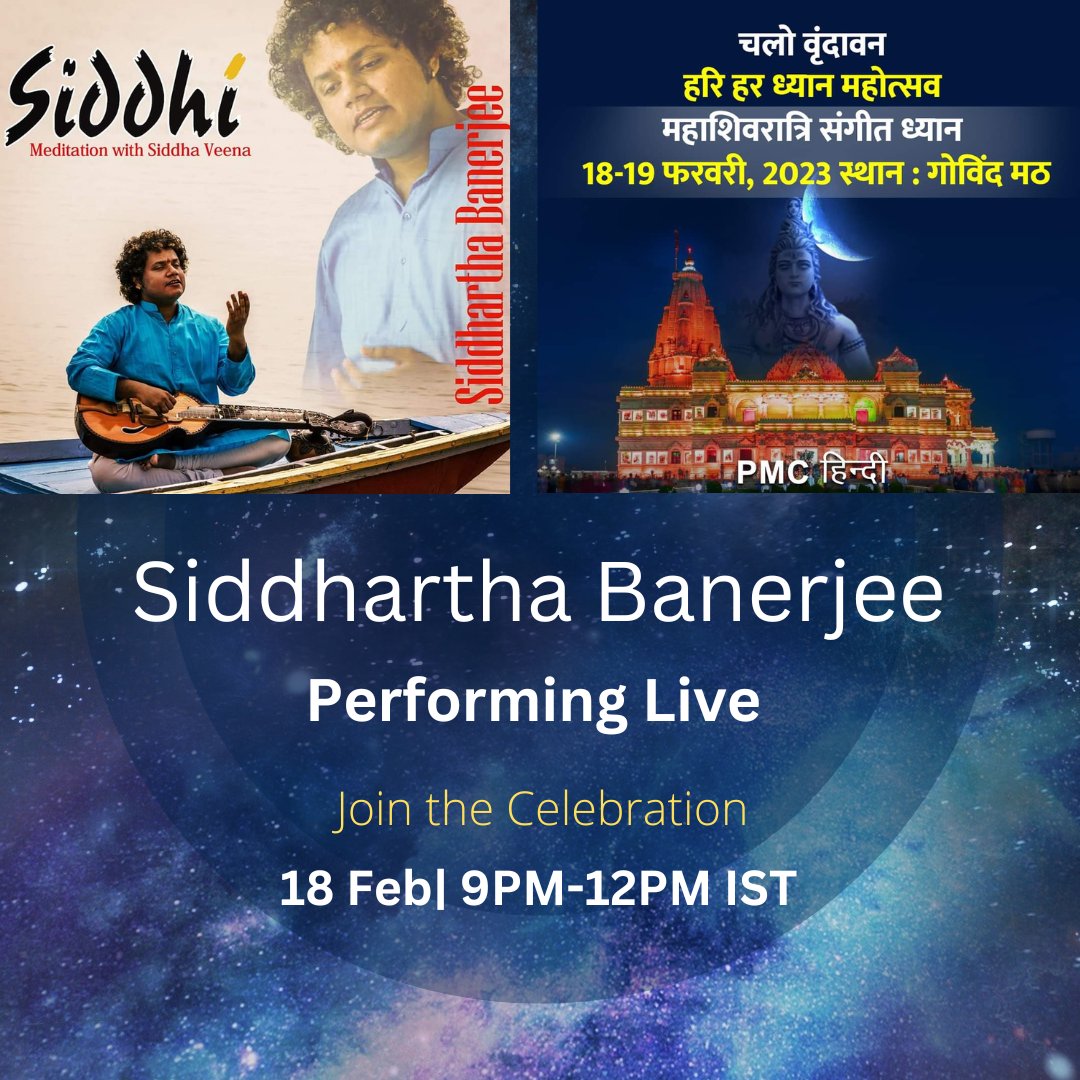 Siddhi
Meditation with Siddha Veena

Siddhartha Banerjee

चलो वृंदावन
हरि हर ध्यान महोत्सव
महाशिवरात्रि संगीत ध्यान
18-19 फरवरी, 2023 स्थान : गोविंद मठ

PMC हिन्दी

Siddhartha Banerjee

Performing Live

Join the Celebration

18 Feb| 9PM-12PM IST